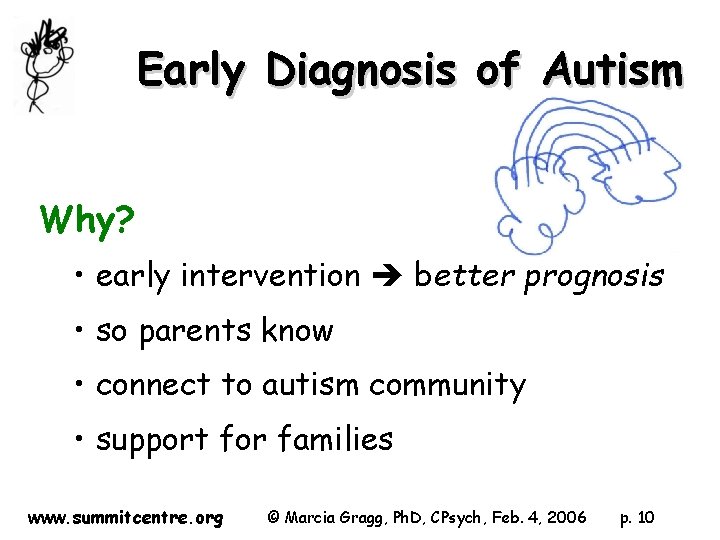 Early Diagnosis of Autism

Why?

• early intervention ➔ better prognosis
• so parents know
• connect to autism community
• support for families

www.summitcentre.org © Marcia Gragg, PhD, CPsych, Feb. 4, 2006 p. 10